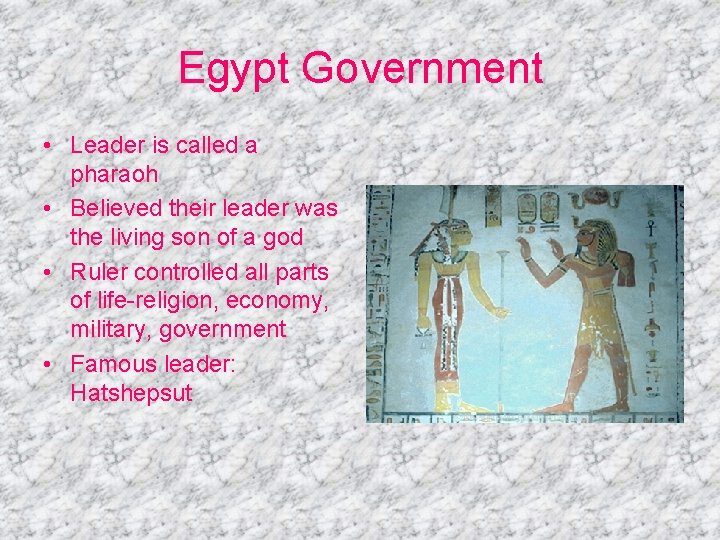 Egypt Government

• Leader is called a pharaoh
• Believed their leader was the living son of a god
• Ruler controlled all parts of life-religion, economy, military, government
• Famous leader: Hatshepsut